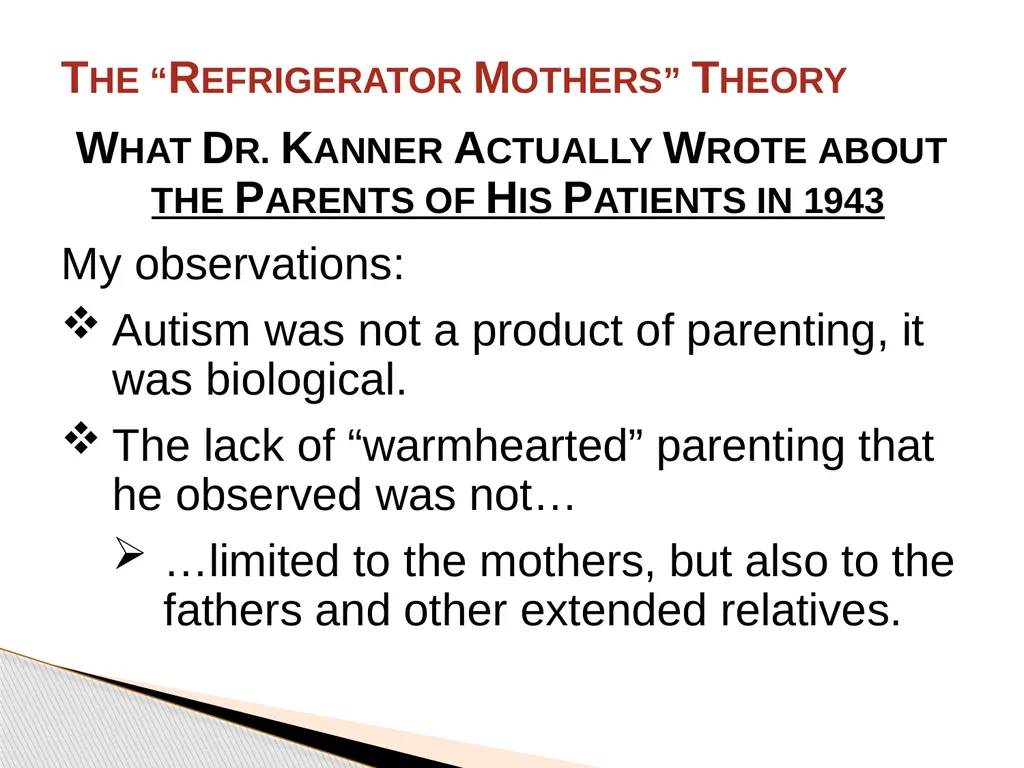 THE “REFRIGERATOR MOTHERS” THEORY

WHAT DR. KANNER ACTUALLY WROTE ABOUT THE PARENTS OF HIS PATIENTS IN 1943

My observations:

❖ Autism was not a product of parenting, it was biological.

❖ The lack of “warmhearted” parenting that he observed was not…

➢ …limited to the mothers, but also to the fathers and other extended relatives.